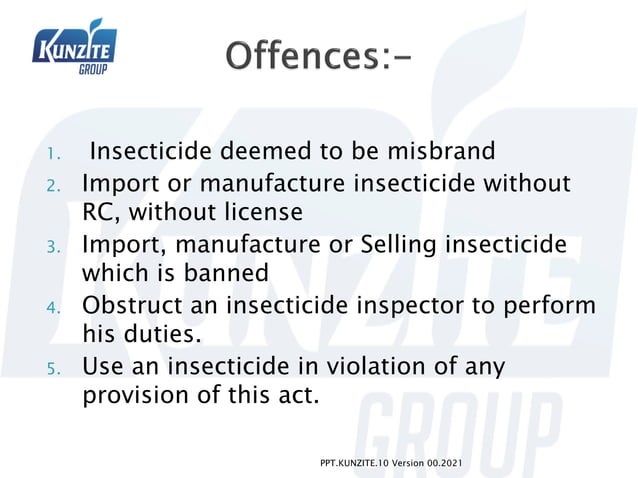 KUNZITE GROUP

Offences:-

1. Insecticide deemed to be misbrand
2. Import or manufacture insecticide without RC, without license
3. Import, manufacture or Selling insecticide which is banned
4. Obstruct an insecticide inspector to perform his duties.
5. Use an insecticide in violation of any provision of this act.

KUNZITE GROUP

PPT.KUNZITE.10 Version 00.2021